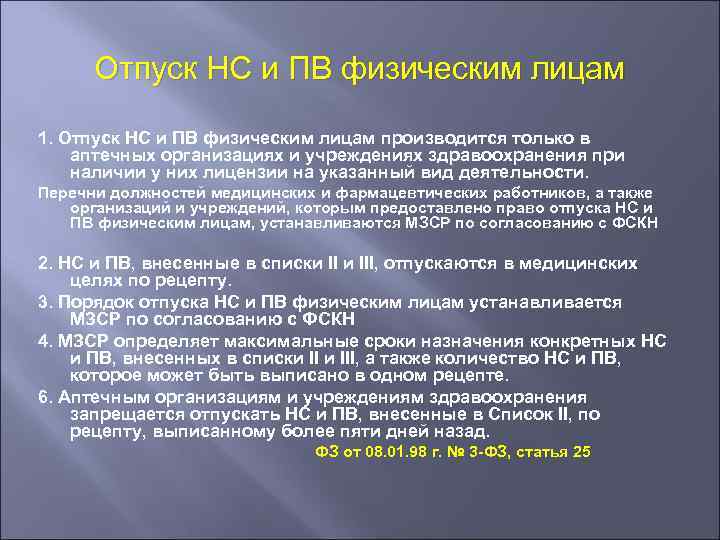 Отпуск НС и ПВ физическим лицам

1. Отпуск НС и ПВ физическим лицам производится только в аптечных организациях и учреждениях здравоохранения при наличии у них лицензии на указанный вид деятельности.

Перечни должностей медицинских и фармацевтических работников, а также организаций и учреждений, которым предоставлено право отпуска НС и ПВ физическим лицам, устанавливаются МЗСР по согласованию с ФСКН

2. НС и ПВ, внесенные в списки II и III, отпускаются в медицинских целях по рецепту.

3. Порядок отпуска НС и ПВ физическим лицам устанавливается МЗСР по согласованию с ФСКН

4. МЗСР определяет максимальные сроки назначения конкретных НС и ПВ, внесенных в списки II и III, а также количество НС и ПВ, которое может быть выписано в одном рецепте.

6. Аптечным организациям и учреждениям здравоохранения запрещается отпускать НС и ПВ, внесенные в Список II, по рецепту, выписанному более пяти дней назад.

ФЗ от 08.01.98 г. № 3-ФЗ, статья 25